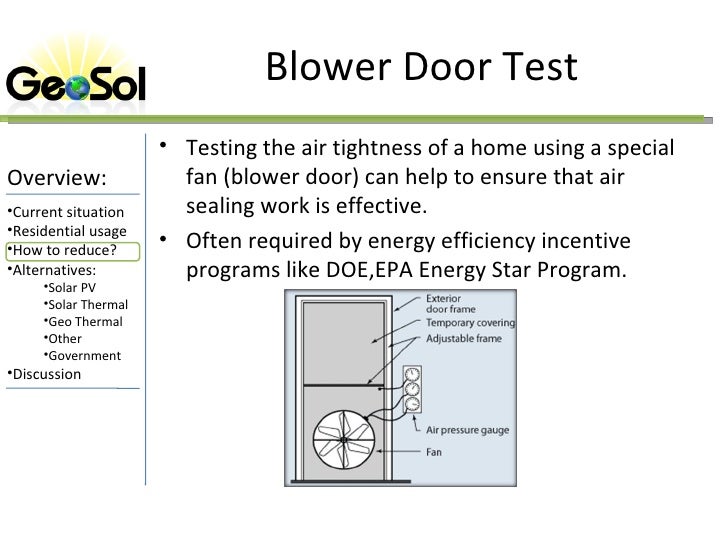 GeoSol

Blower Door Test

Overview:

•Current situation
•Residential usage
•How to reduce?
•Alternatives:
•Solar PV
•Solar Thermal
•Geo Thermal
•Other
•Government
•Discussion

• Testing the air tightness of a home using a special fan (blower door) can help to ensure that air sealing work is effective.
• Often required by energy efficiency incentive programs like DOE,EPA Energy Star Program.

Exterior door frame
Temporary covering
Adjustable frame
Air pressure gauge
Fan